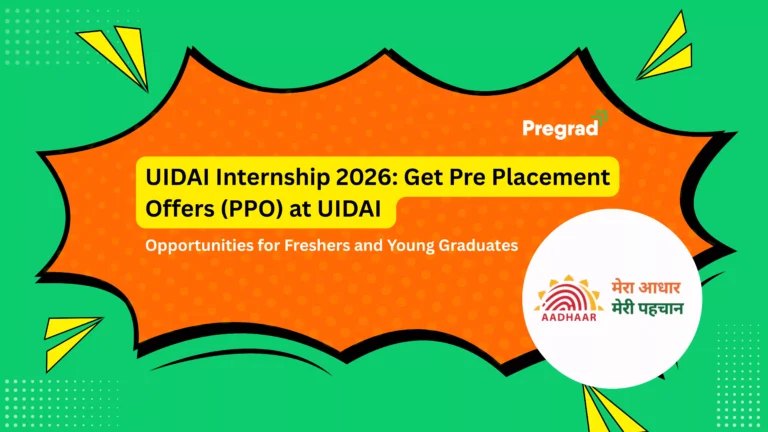 Pregrad

UIDAI Internship 2026: Get Pre Placement Offers (PPO) at UIDAI

Opportunities for Freshers and Young Graduates

AADHAAR
मेरा आधार
मेरी पहचान